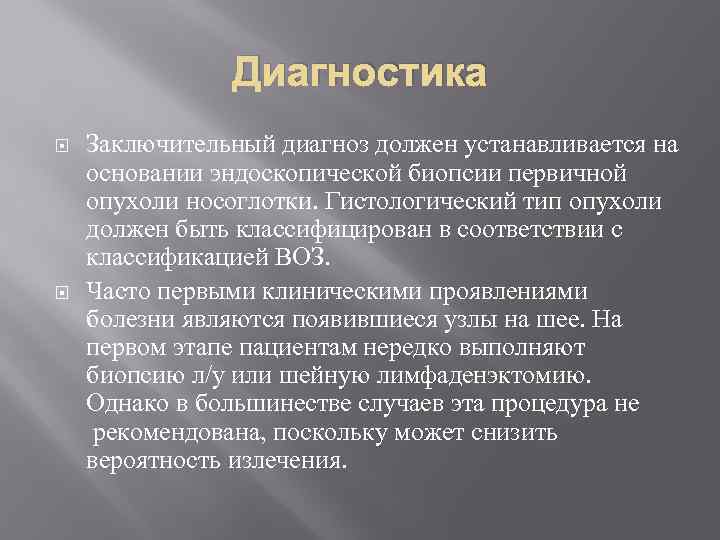 Диагностика

Заключительный диагноз должен устанавливается на основании эндоскопической биопсии первичной опухоли носоглотки. Гистологический тип опухоли должен быть классифицирован в соответствии с классификацией ВОЗ.

Часто первыми клиническими проявлениями болезни являются появившиеся узлы на шее. На первом этапе пациентам нередко выполняют биопсию л/у или шейную лимфаденэктомию. Однако в большинстве случаев эта процедура не рекомендована, поскольку может снизить вероятность излечения.